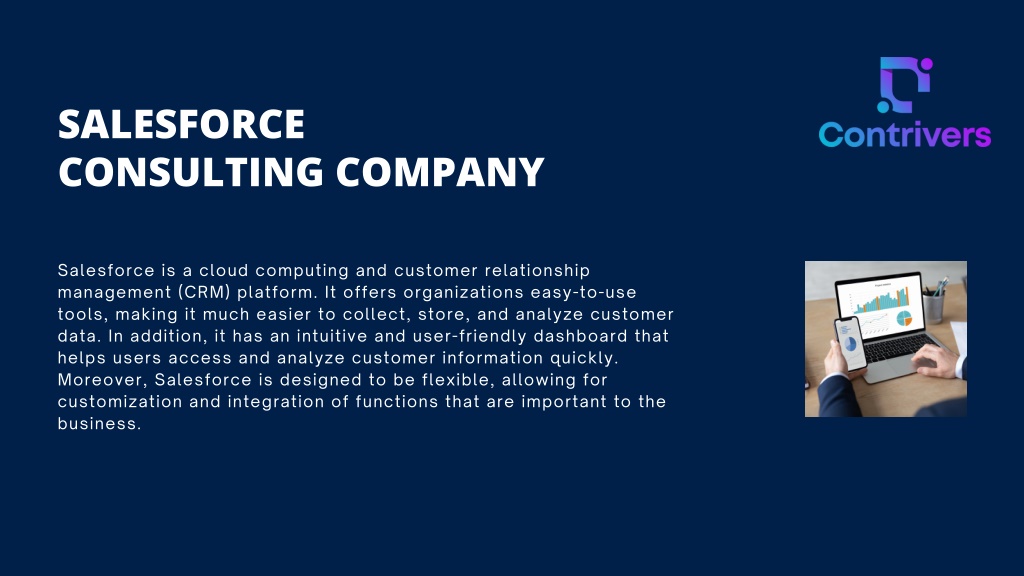 SALESFORCE
CONSULTING COMPANY

Contrivers

Salesforce is a cloud computing and customer relationship management (CRM) platform. It offers organizations easy-to-use tools, making it much easier to collect, store, and analyze customer data. In addition, it has an intuitive and user-friendly dashboard that helps users access and analyze customer information quickly. Moreover, Salesforce is designed to be flexible, allowing for customization and integration of functions that are important to the business.